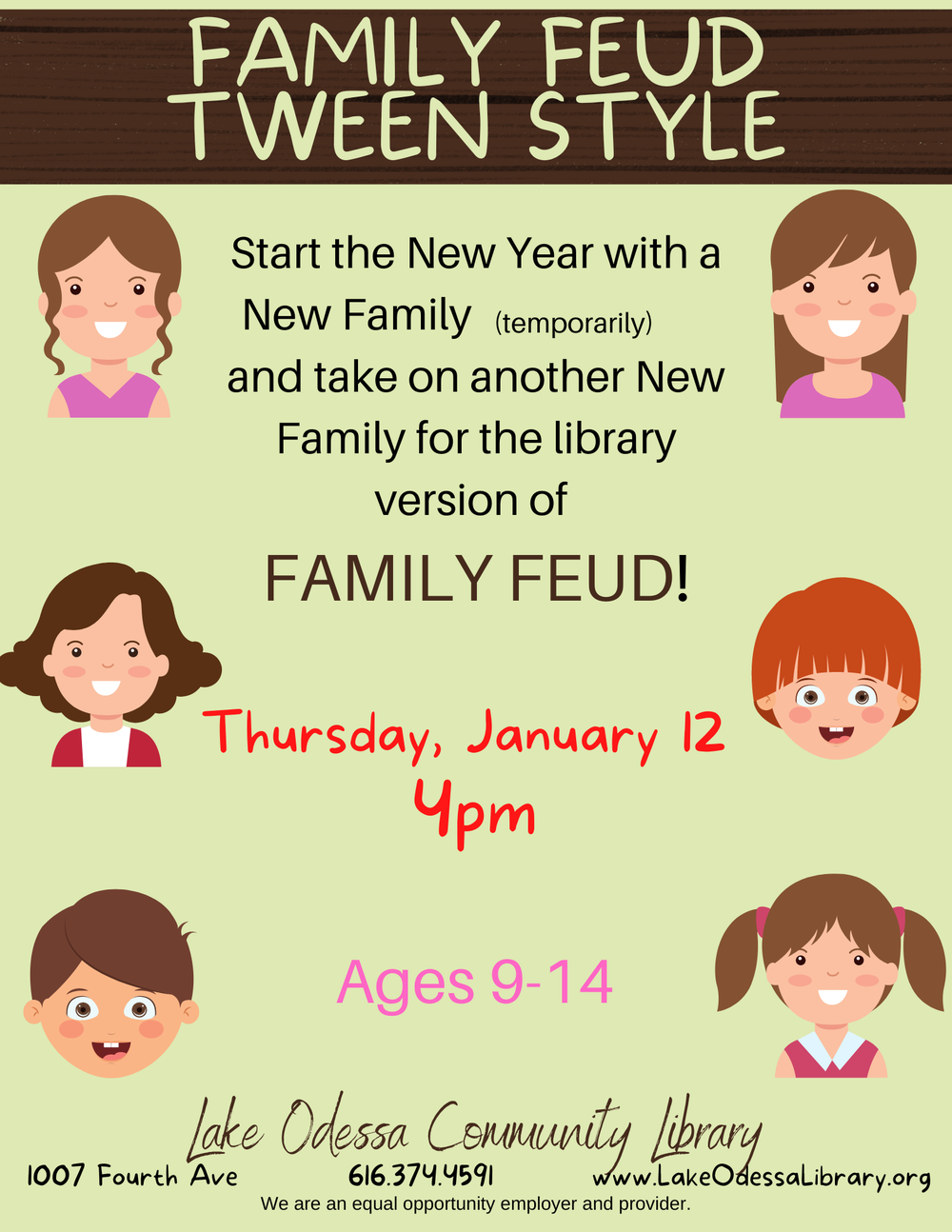 FAMILY FEUD
TWEEN STYLE

Start the New Year with a New Family (temporarily) and take on another New Family for the library version of

FAMILY FEUD!

Thursday, January 12
4pm

Ages 9-14

Lake Odessa Community Library

1007 Fourth Ave 616.374.4591 www.LakeOdessaLibrary.org

We are an equal opportunity employer and provider.